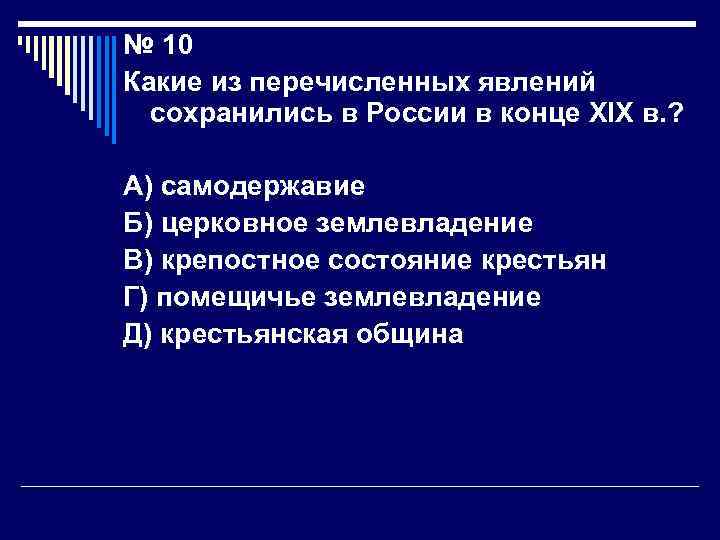 № 10
Какие из перечисленных явлений сохранились в России в конце XIX в.?

А) самодержавие
Б) церковное землевладение
В) крепостное состояние крестьян
Г) помещичье землевладение
Д) крестьянская община